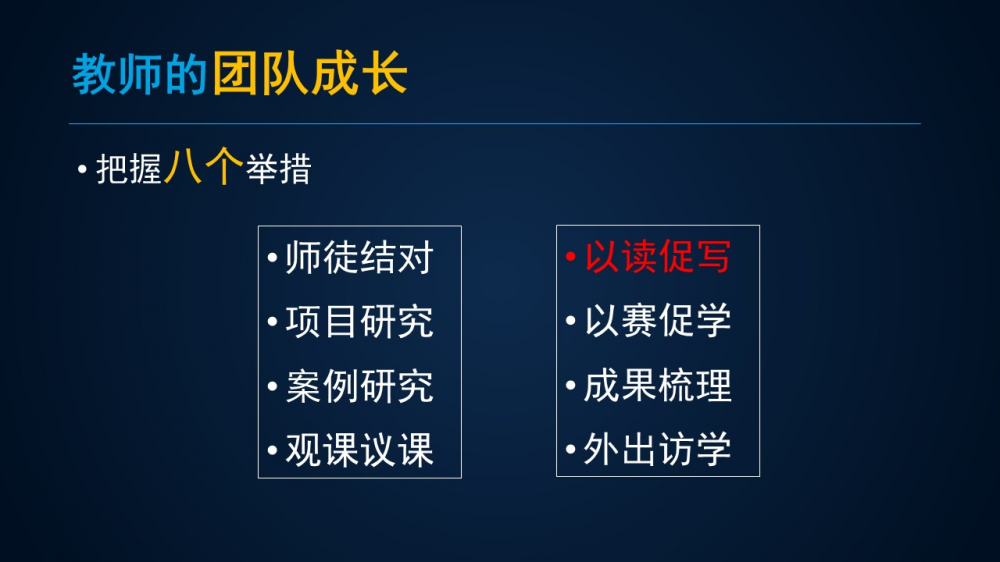 教师的团队成长

• 把握八个举措

• 师徒结对
• 项目研究
• 案例研究
• 观课议课

• 以读促写
• 以赛促学
• 成果梳理
• 外出访学